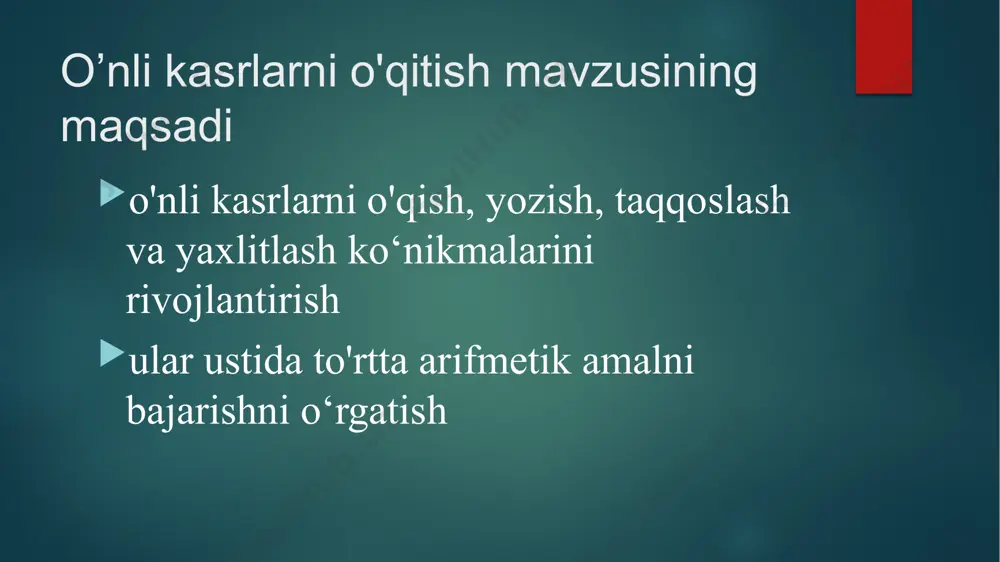 O’nli kasrlarni o'qitish mavzusining maqsadi

o'nli kasrlarni o'qish, yozish, taqqoslash va yaxlitlash ko‘nikmalarini rivojlantirish

ular ustida to'rtta arifmetik amalni bajarishni o‘rgatish